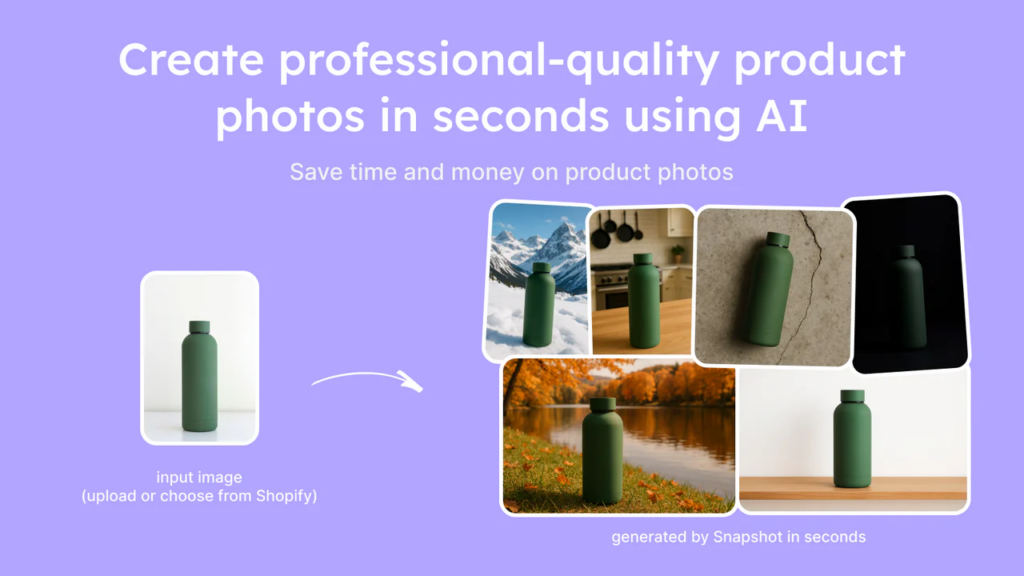 Create professional-quality product photos in seconds using AI

Save time and money on product photos

input image
(upload or choose from Shopify)

generated by Snapshot in seconds